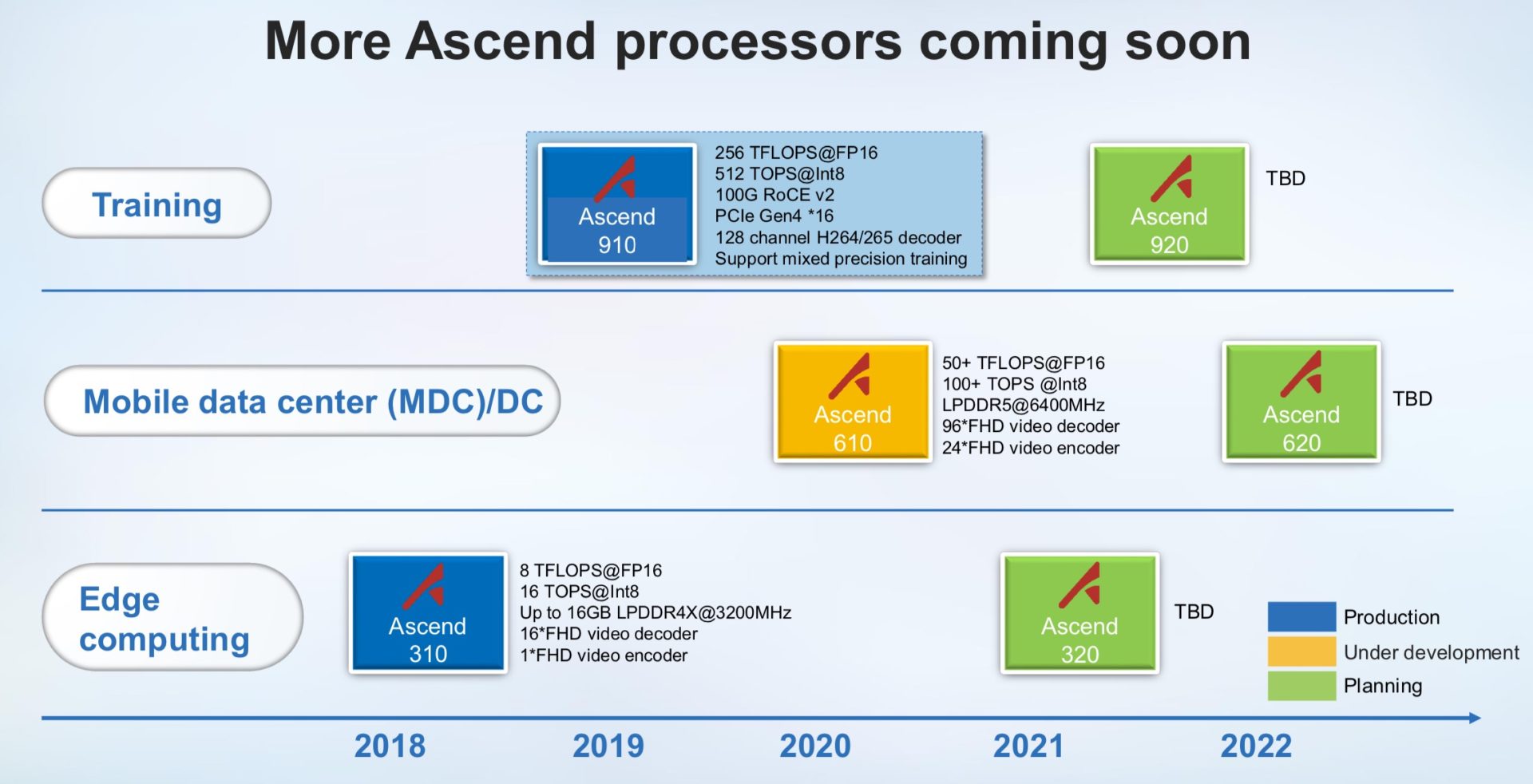 More Ascend processors coming soon

Training

Ascend 910

256 TFLOPS@FP16
512 TOPS@Int8
100G RoCE v2
PCIe Gen4 *16
128 channel H264/265 decoder
Support mixed precision training

Ascend 920

TBD

Mobile data center (MDC)/DC

Ascend 610

50+ TFLOPS@FP16
100+ TOPS @Int8
LPDDR5@6400MHz
96*FHD video decoder
24*FHD video encoder

Ascend 620

TBD

Edge computing

Ascend 310

8 TFLOPS@FP16
16 TOPS@Int8
Up to 16GB LPDDR4X@3200MHz
16*FHD video decoder
1*FHD video encoder

Ascend 320

TBD

Production
Under development
Planning

2018
2019
2020
2021
2022